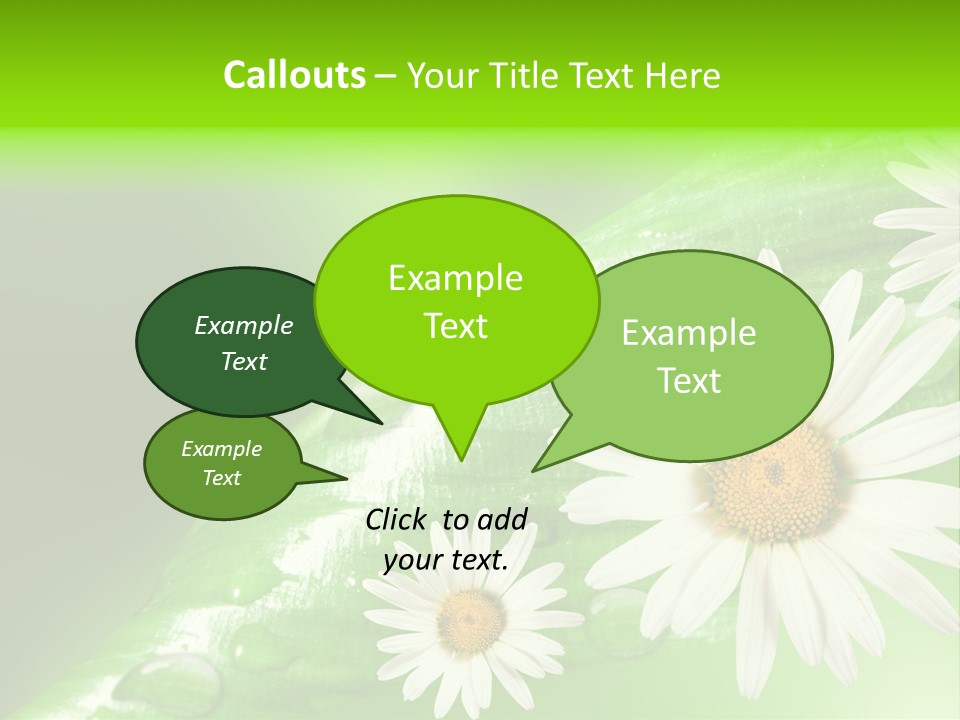 Callouts – Your Title Text Here

Example Text

Example Text

Example Text

Example Text

Click to add your text.